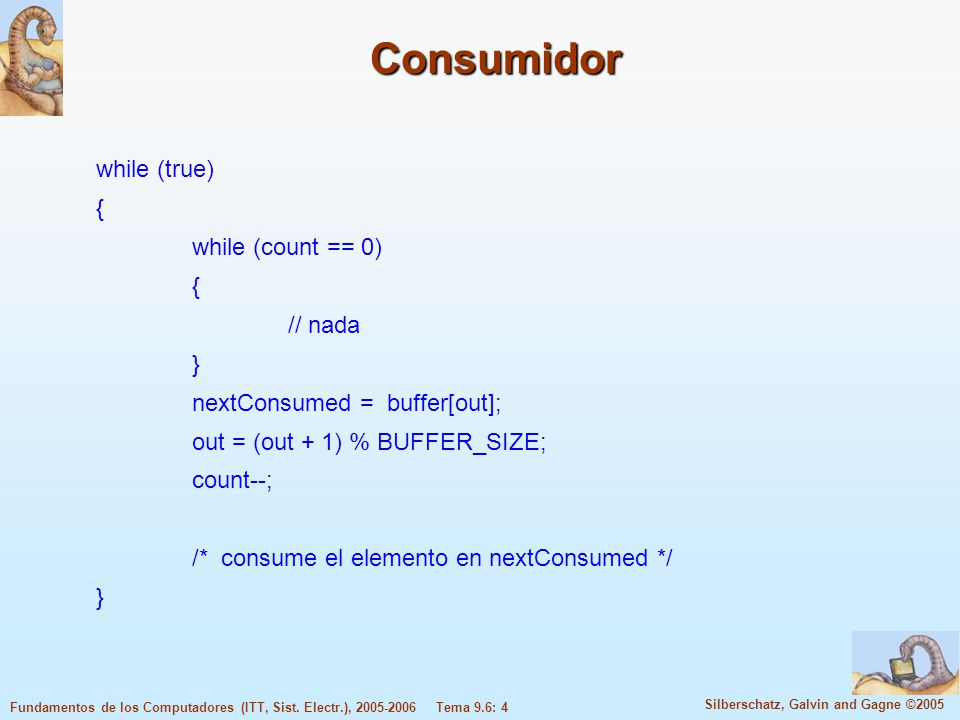 Consumidor

while (true)
{
while (count == 0)
{
// nada
}
nextConsumed = buffer[out];
out = (out + 1) % BUFFER_SIZE;
count--;

/* consume el elemento en nextConsumed */
}

Fundamentos de los Computadores (ITT, Sist. Electr.), 2005-2006 Tema 9.6: 4

Silberschatz, Galvin and Gagne ©2005